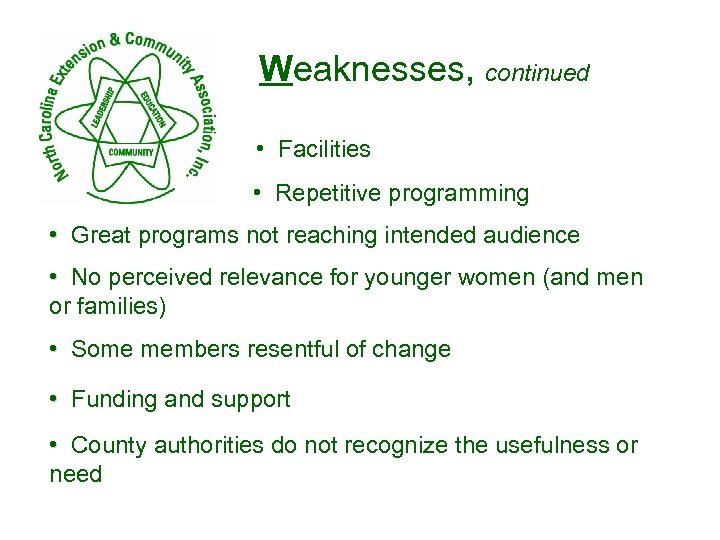 North Carolina Extension & Community Association, Inc.
LEADERSHIP
EDUCATION
COMMUNITY

Weaknesses, continued

• Facilities

• Repetitive programming

• Great programs not reaching intended audience

• No perceived relevance for younger women (and men or families)

• Some members resentful of change

• Funding and support

• County authorities do not recognize the usefulness or need